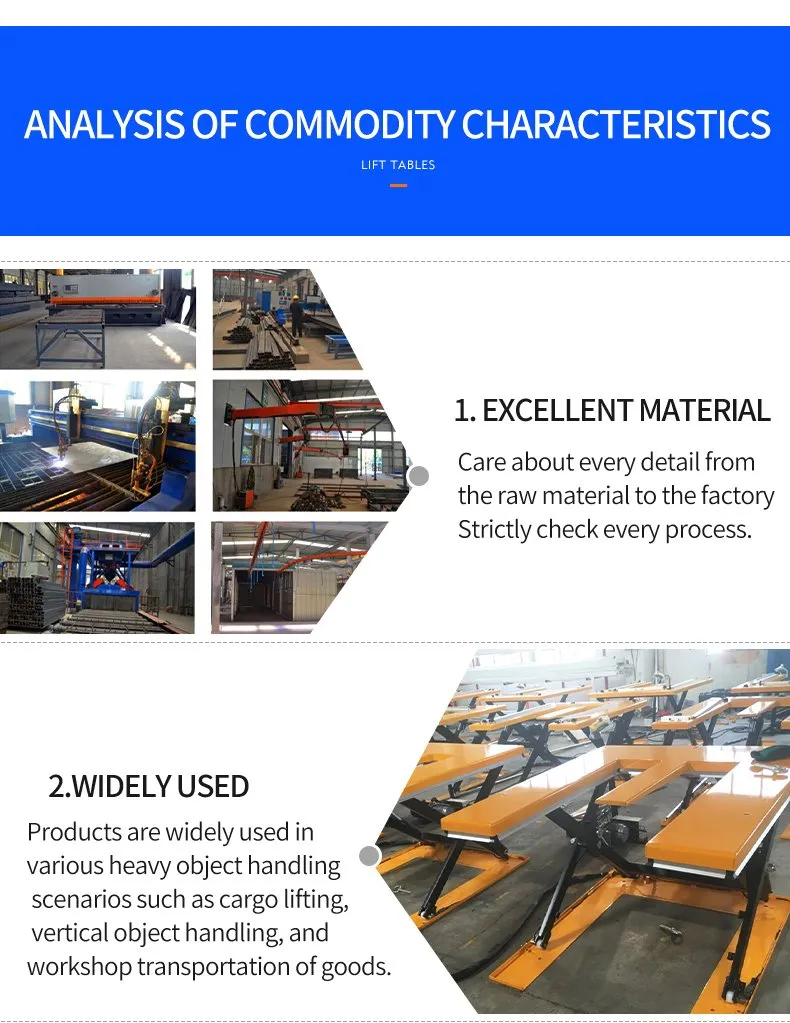 ANALYSIS OF COMMODITY CHARACTERISTICS
LIFT TABLES

1. EXCELLENT MATERIAL
Care about every detail from the raw material to the factory Strictly check every process.

2.WIDELY USED
Products are widely used in various heavy object handling scenarios such as cargo lifting, vertical object handling, and workshop transportation of goods.